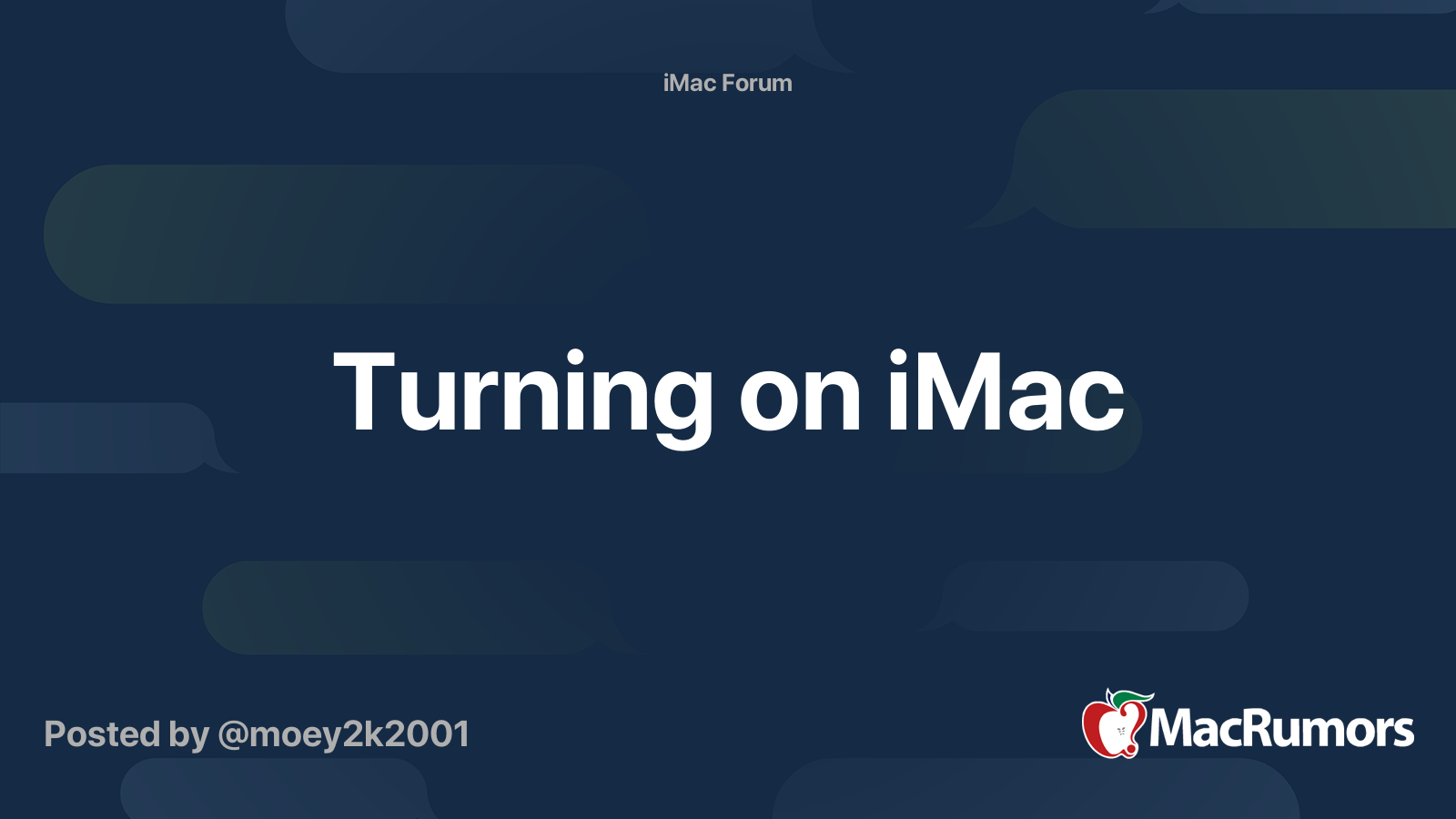 iMac Forum

Turning on iMac

Posted by @moey2k2001

MacRumors